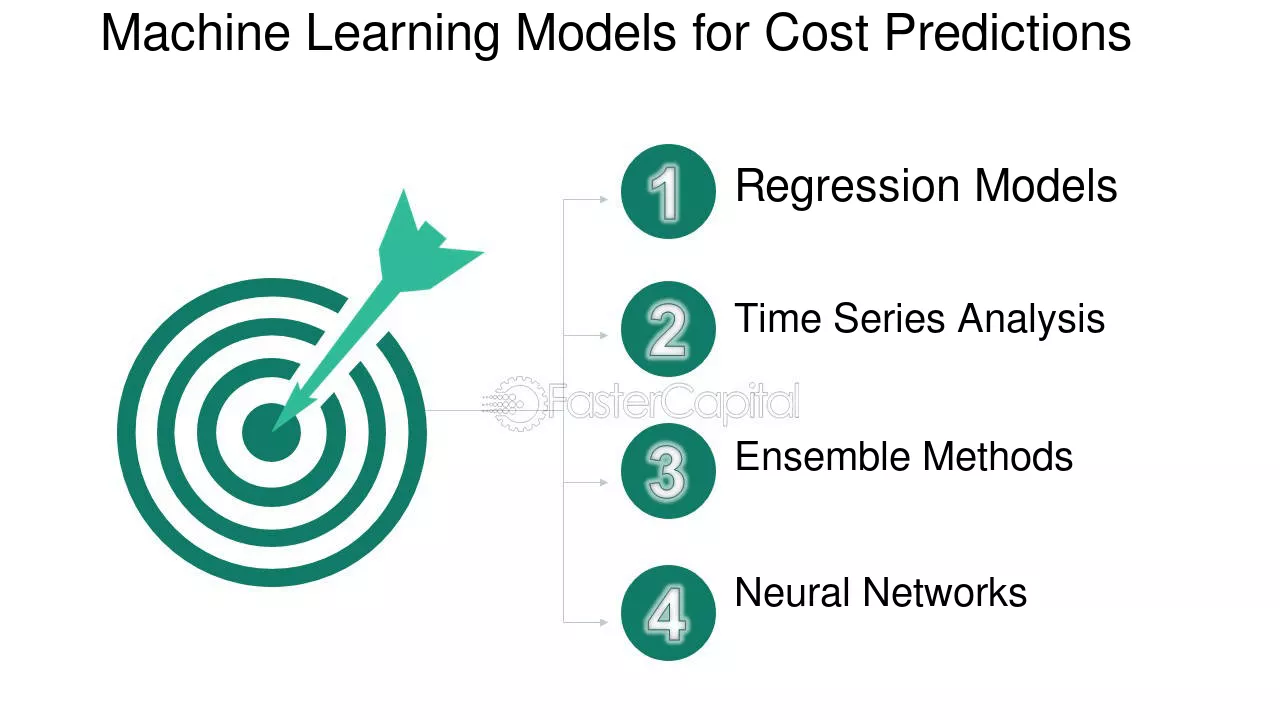 Machine Learning Models for Cost Predictions

1 Regression Models

2 Time Series Analysis

3 Ensemble Methods

4 Neural Networks

FasterCapital